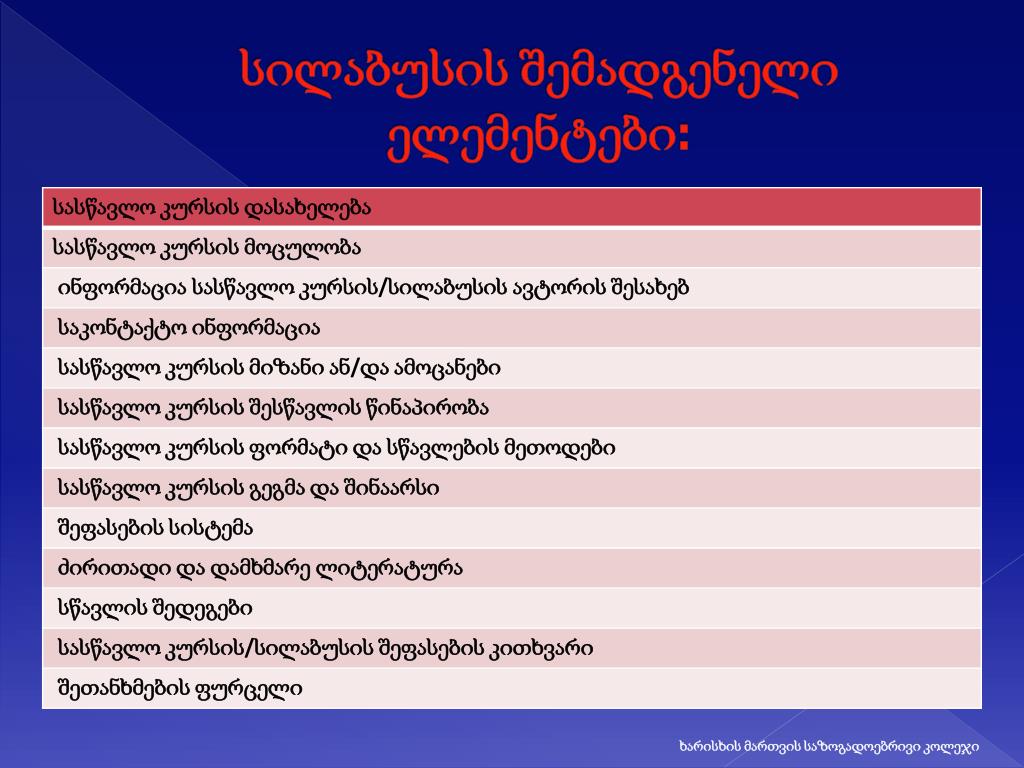 სილაბუსის შემადგენელი ელემენტები:

| სასწავლო კურსის დასახელება |
|---|
| სასწავლო კურსის მოცულობა |
| ინფორმაცია სასწავლო კურსის/სილაბუსის ავტორის შესახებ |
| საკონტაქტო ინფორმაცია |
| სასწავლო კურსის მიზანი ან/და ამოცანები |
| სასწავლო კურსის შესწავლის წინაპირობა |
| სასწავლო კურსის ფორმატი და სწავლების მეთოდები |
| სასწავლო კურსის გეგმა და შინაარსი |
| შეფასების სისტემა |
| ძირითადი და დამხმარე ლიტერატურა |
| სწავლის შედეგები |
| სასწავლო კურსის/სილაბუსის შეფასების კითხვარი |
| შეთანხმების ფურცელი |

ხარისხის მართვის საზოგადოებრივი კოლეჯი